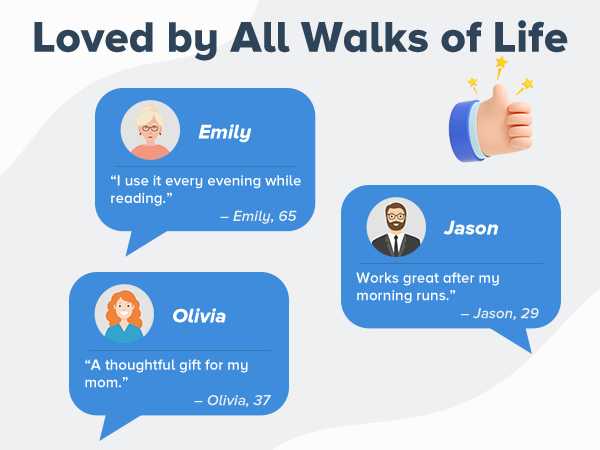 Loved by All Walks of Life

Emily

“I use it every evening while reading.”

– Emily, 65

Jason

Works great after my morning runs.”

– Jason, 29

Olivia

“A thoughtful gift for my mom.”

– Olivia, 37